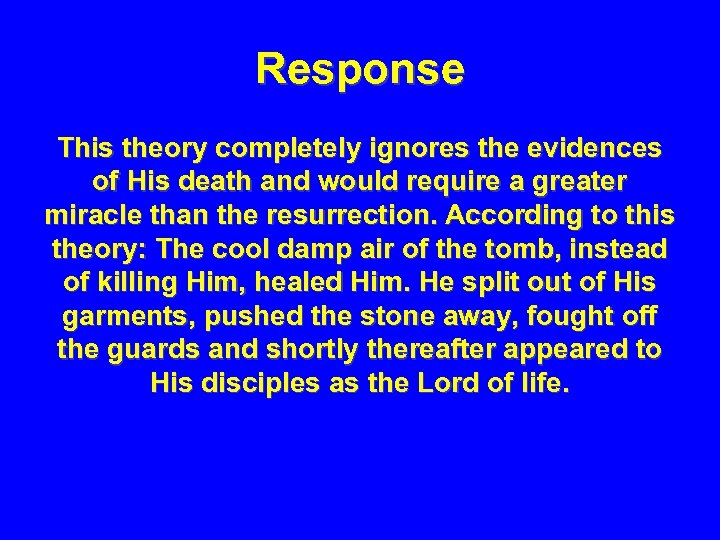 Response

This theory completely ignores the evidences of His death and would require a greater miracle than the resurrection. According to this theory: The cool damp air of the tomb, instead of killing Him, healed Him. He split out of His garments, pushed the stone away, fought off the guards and shortly thereafter appeared to His disciples as the Lord of life.